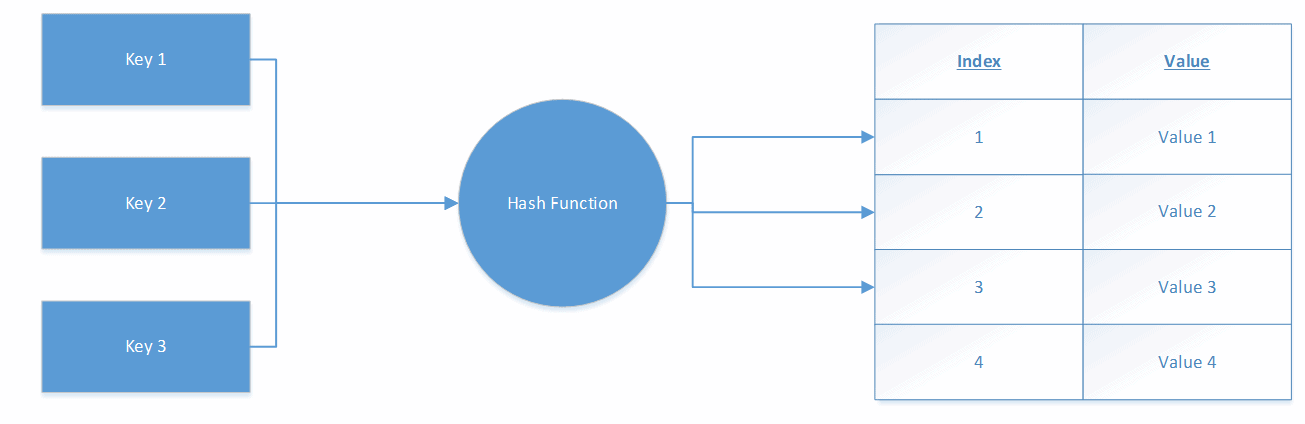 Key 1

Key 2

Key 3

Hash Function

| Index | Value |
|---|---|
| 1 | Value 1 |
| 2 | Value 2 |
| 3 | Value 3 |
| 4 | Value 4 |